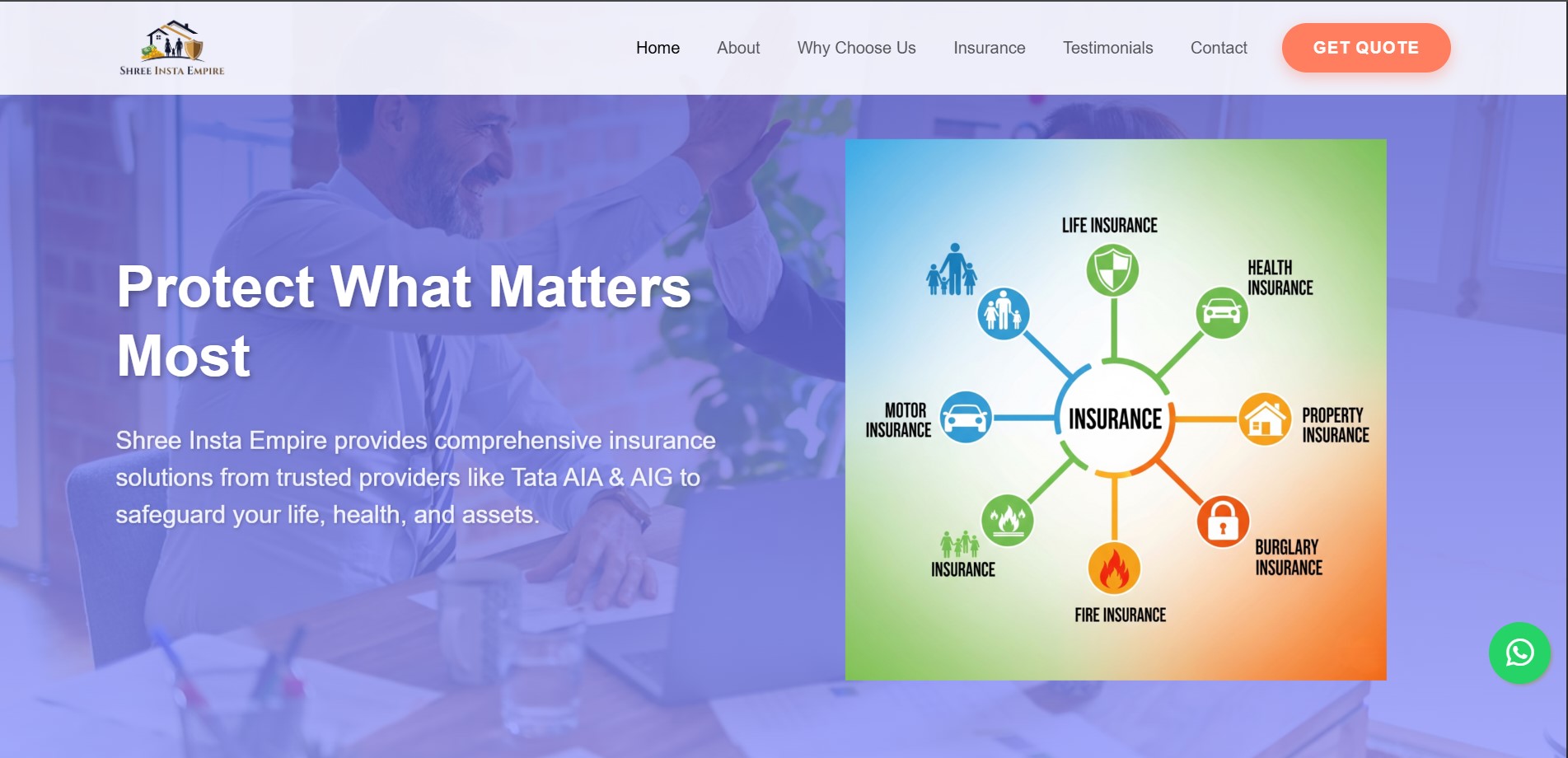 SHREE INSTA EMPIRE

Home About Why Choose Us Insurance Testimonials Contact GET QUOTE

Protect What Matters Most

Shree Insta Empire provides comprehensive insurance solutions from trusted providers like Tata AIA & AIG to safeguard your life, health, and assets.

LIFE INSURANCE

HEALTH INSURANCE

MOTOR INSURANCE

INSURANCE

PROPERTY INSURANCE

INSURANCE

BURGLARY INSURANCE

FIRE INSURANCE